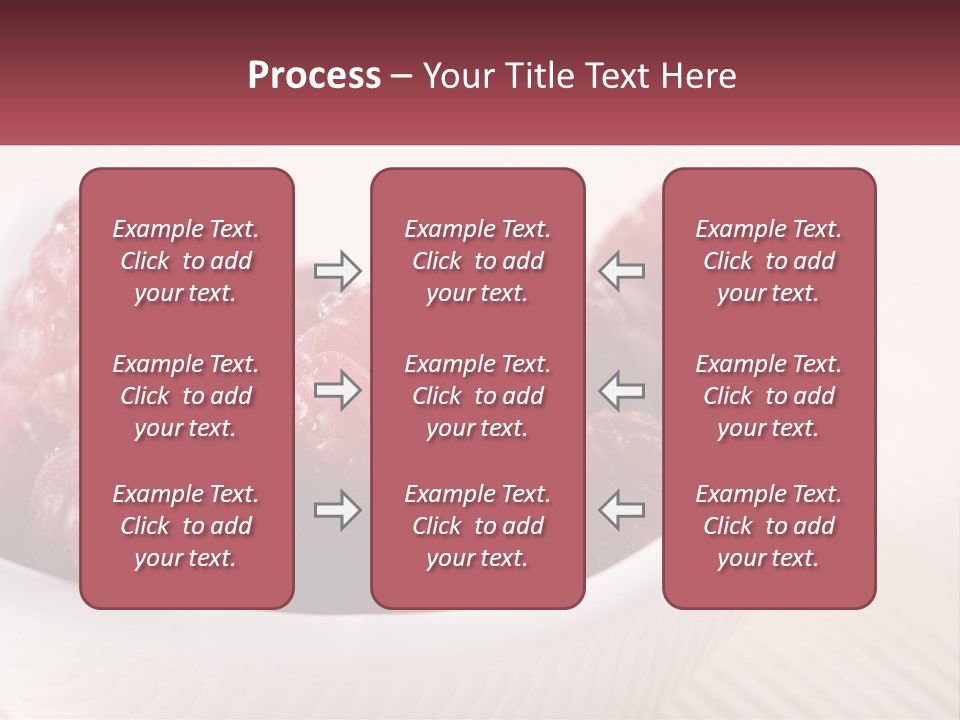 Process – Your Title Text Here

Example Text. Click to add your text.

Example Text. Click to add your text.

Example Text. Click to add your text.

Example Text. Click to add your text.

Example Text. Click to add your text.

Example Text. Click to add your text.

Example Text. Click to add your text.

Example Text. Click to add your text.

Example Text. Click to add your text.